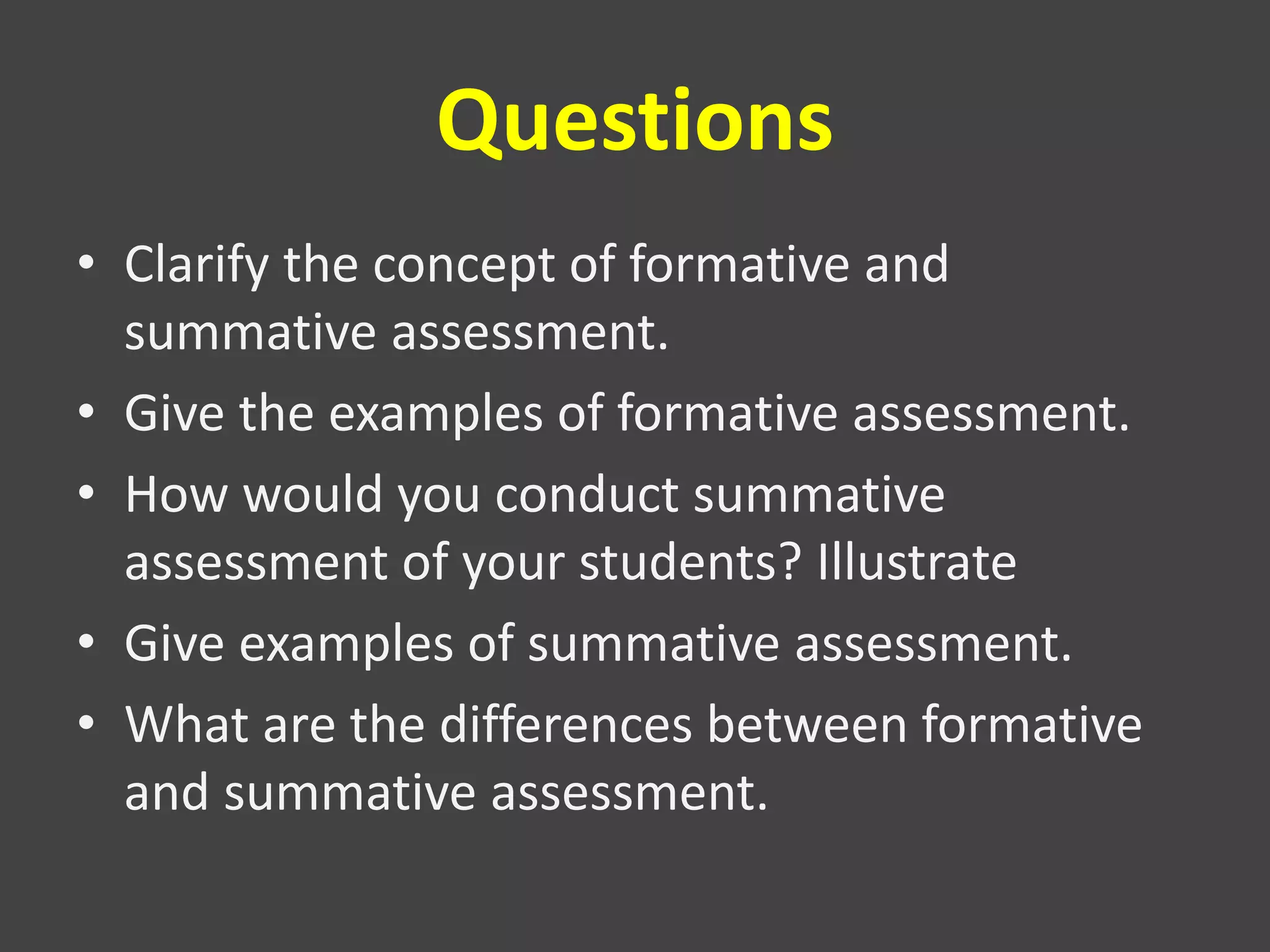 Questions

• Clarify the concept of formative and summative assessment.
• Give the examples of formative assessment.
• How would you conduct summative assessment of your students? Illustrate
• Give examples of summative assessment.
• What are the differences between formative and summative assessment.